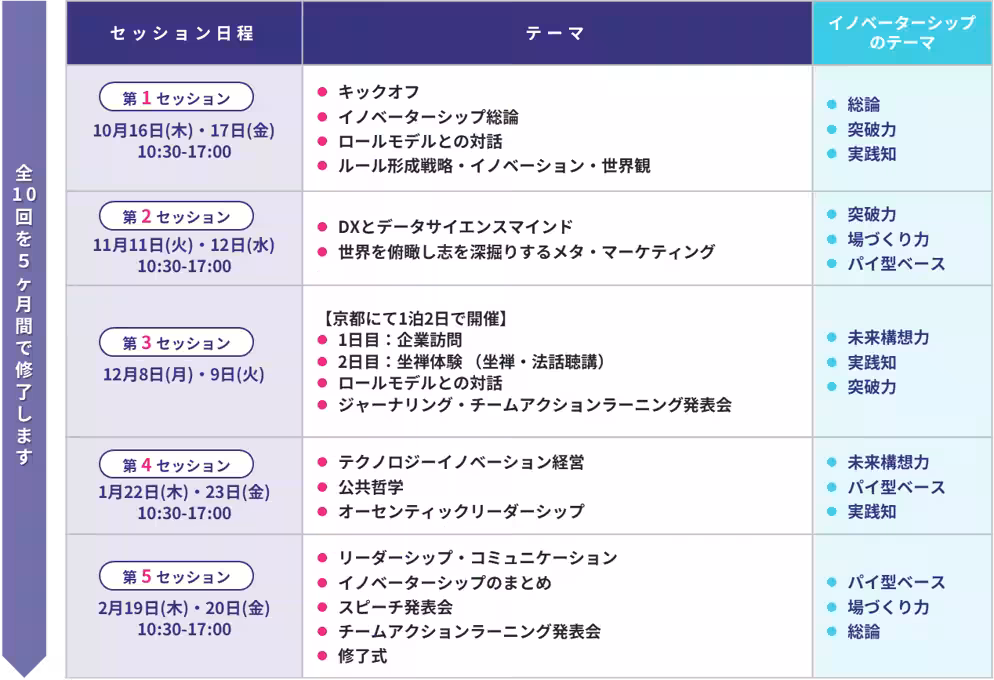 全10回を5ヶ月間で修了します

| セッション日程 | テーマ | イノベーターシップのテーマ |
|---|---|---|
| 第1セッション 10月16日(木)・17日(金) 10:30-17:00 | ● キックオフ ● イノベーターシップ総論 ● ロールモデルとの対話 ● ルール形成戦略・イノベーション・世界観 | ● 総論 ● 突破力 ● 実践知 |
| 第2セッション 11月11日(火)・12日(水) 10:30-17:00 | ● DXとデータサイエンスマインド ● 世界を俯瞰し志を深掘りするメタ・マーケティング | ● 突破力 ● 場づくり力 ● パイ型ベース |
| 第3セッション 12月8日(月)・9日(火) | 【京都にて1泊2日で開催】 ● 1日目：企業訪問 ● 2日目：坐禅体験（坐禅・法話聴講） ● ロールモデルとの対話 ● ジャーナリング・チームアクションラーニング発表会 | ● 未来構想力 ● 実践知 ● 突破力 |
| 第4セッション 1月22日(木)・23日(金) 10:30-17:00 | ● テクノロジーイノベーション経営 ● 公共哲学 ● オーセンティックリーダーシップ | ● 未来構想力 ● パイ型ベース ● 実践知 |
| 第5セッション 2月19日(木)・20日(金) 10:30-17:00 | ● リーダーシップ・コミュニケーション ● イノベーターシップのまとめ ● スピーチ発表会 ● チームアクションラーニング発表会 ● 修了式 | ● パイ型ベース ● 場づくり力 ● 総論 |